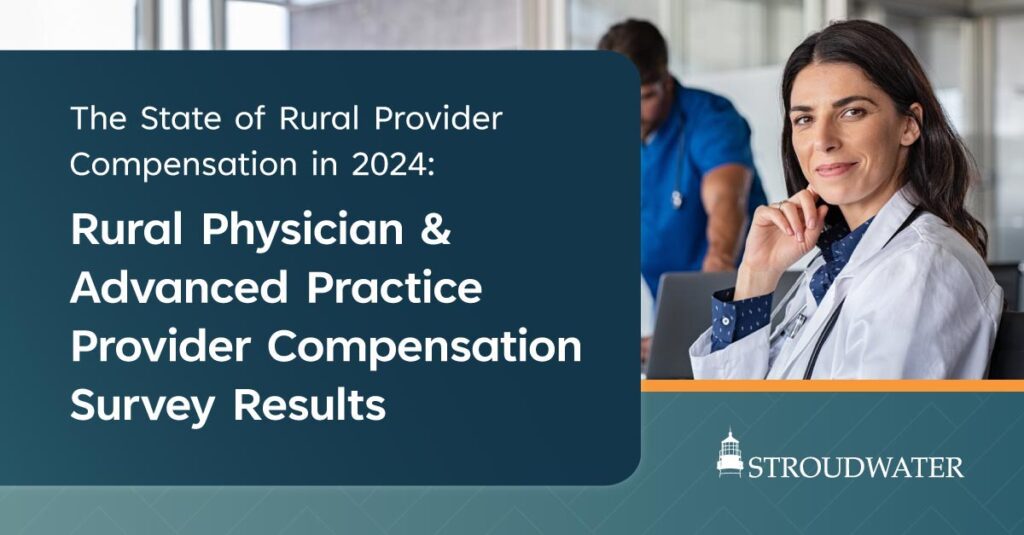 The State of Rural Provider Compensation in 2024:

Rural Physician & Advanced Practice Provider Compensation Survey Results

STROUDWATER